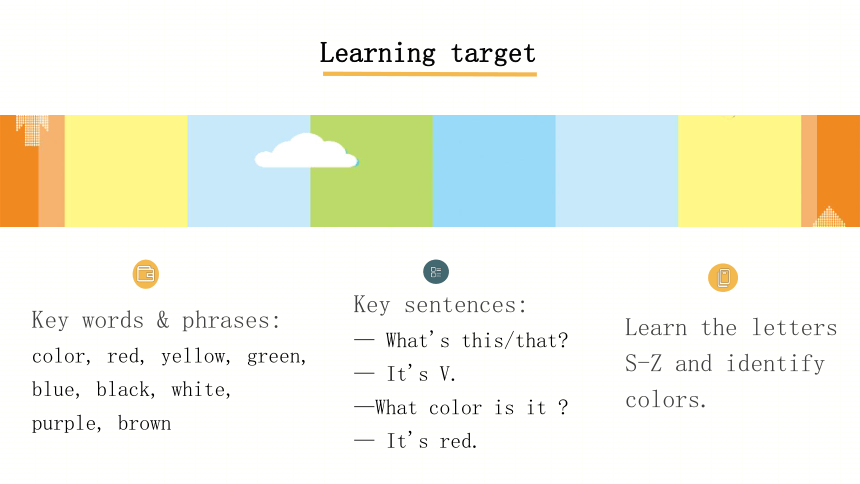 Learning target

Key words & phrases:
color, red, yellow, green, blue, black, white, purple, brown

Key sentences:
— What's this/that?
— It's V.
—What color is it ?
— It's red.

Learn the letters S-Z and identify colors.